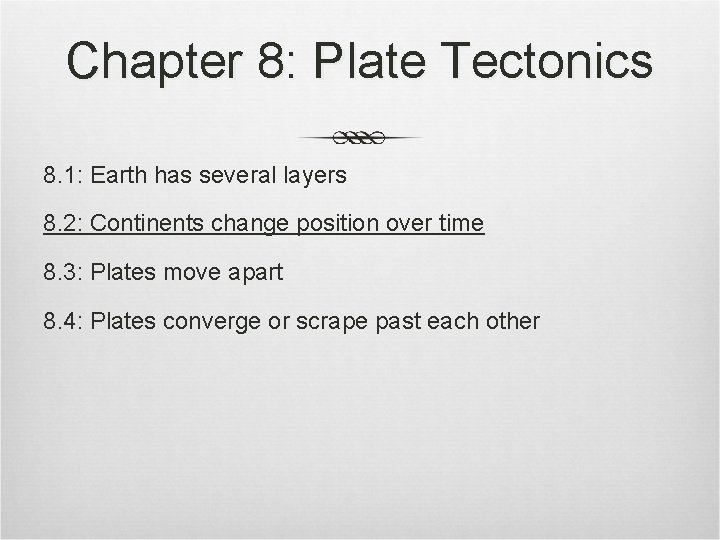 Chapter 8: Plate Tectonics

8.1: Earth has several layers

8.2: Continents change position over time

8.3: Plates move apart

8.4: Plates converge or scrape past each other